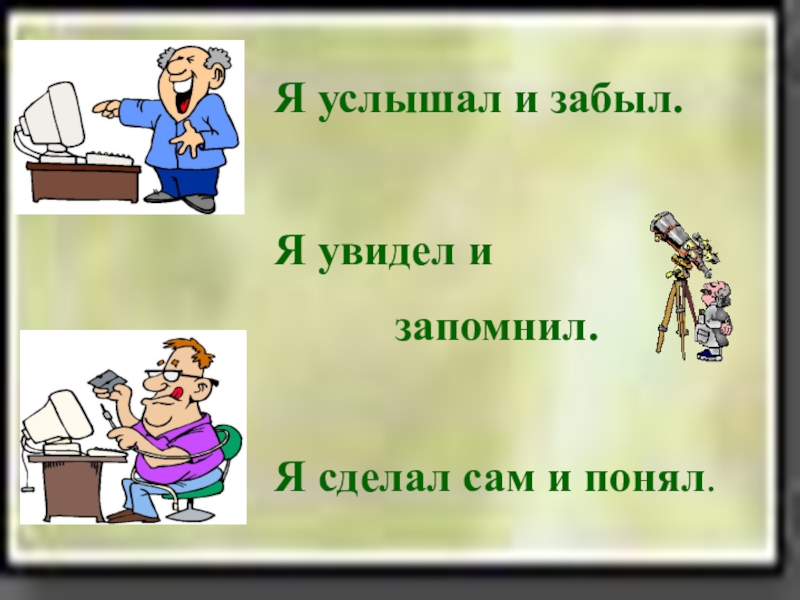 Я услышал и забыл.

Я увидел и запомнил.

Я сделал сам и понял.